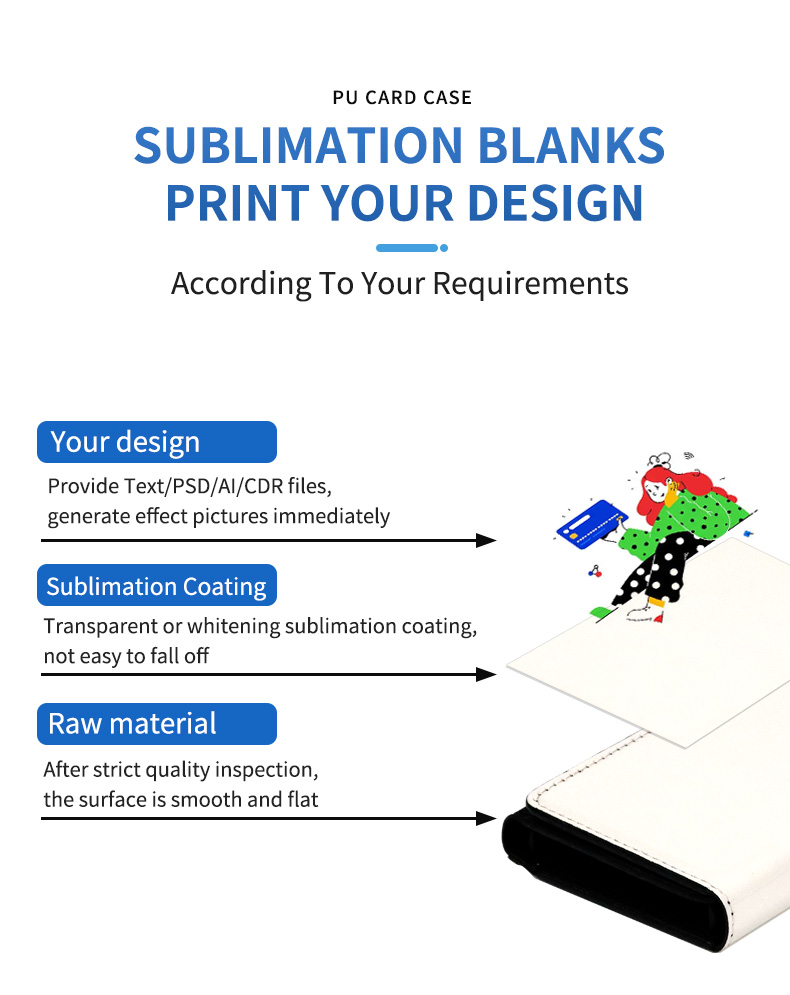 PU CARD CASE

SUBLIMATION BLANKS
PRINT YOUR DESIGN

According To Your Requirements

Your design

Provide Text/PSD/AI/CDR files, generate effect pictures immediately

Sublimation Coating

Transparent or whitening sublimation coating, not easy to fall off

Raw material

After strict quality inspection, the surface is smooth and flat